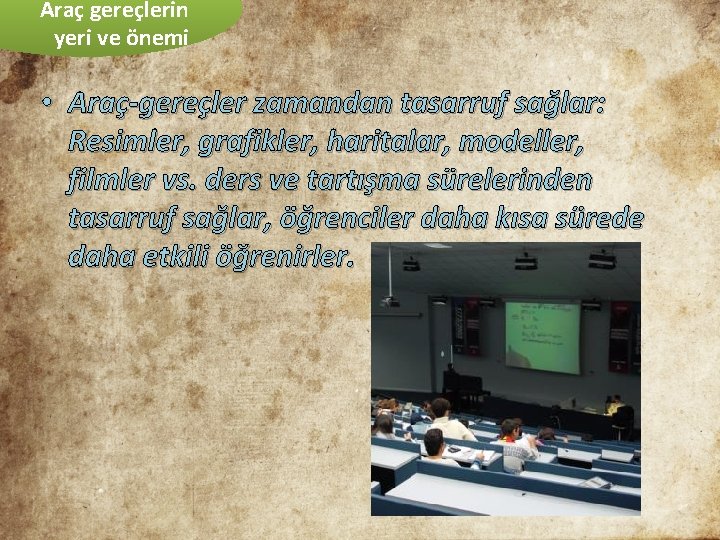 Araç gereçlerin yeri ve önemi

• Araç-gereçler zamandan tasarruf sağlar: Resimler, grafikler, haritalar, modeller, filmler vs. ders ve tartışma sürelerinden tasarruf sağlar, öğrenciler daha kısa sürede daha etkili öğrenirler.